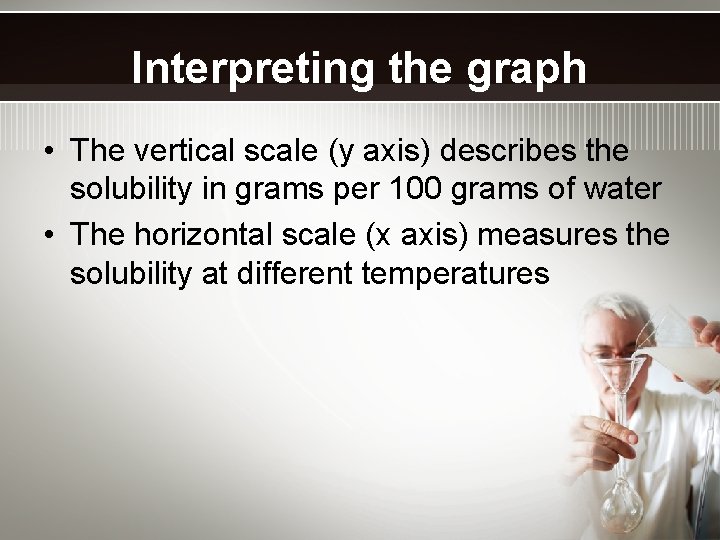 Interpreting the graph

• The vertical scale (y axis) describes the solubility in grams per 100 grams of water
• The horizontal scale (x axis) measures the solubility at different temperatures